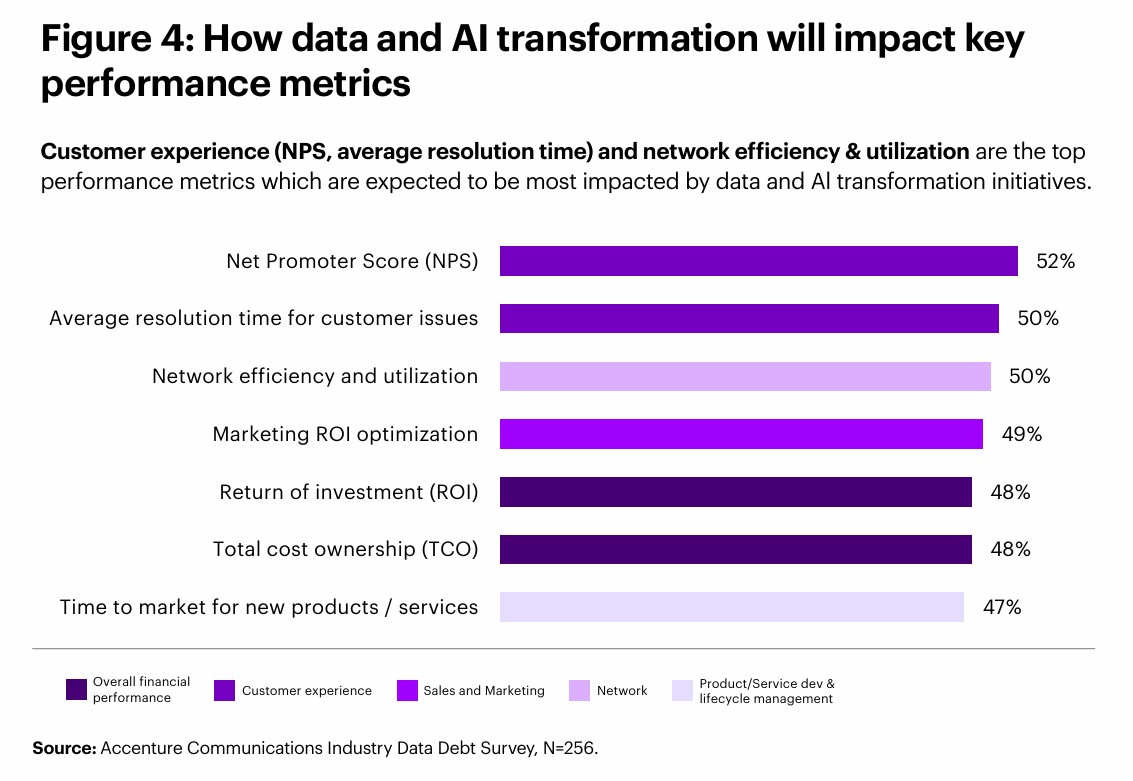 Figure 4: How data and AI transformation will impact key performance metrics

Customer experience (NPS, average resolution time) and network efficiency & utilization are the top performance metrics which are expected to be most impacted by data and AI transformation initiatives.

Net Promoter Score (NPS) 52%
Average resolution time for customer issues 50%
Network efficiency and utilization 50%
Marketing ROI optimization 49%
Return of investment (ROI) 48%
Total cost ownership (TCO) 48%
Time to market for new products / services 47%

Overall financial performance
Customer experience
Sales and Marketing
Network
Product/Service dev & lifecycle management

Source: Accenture Communications Industry Data Debt Survey, N=256.